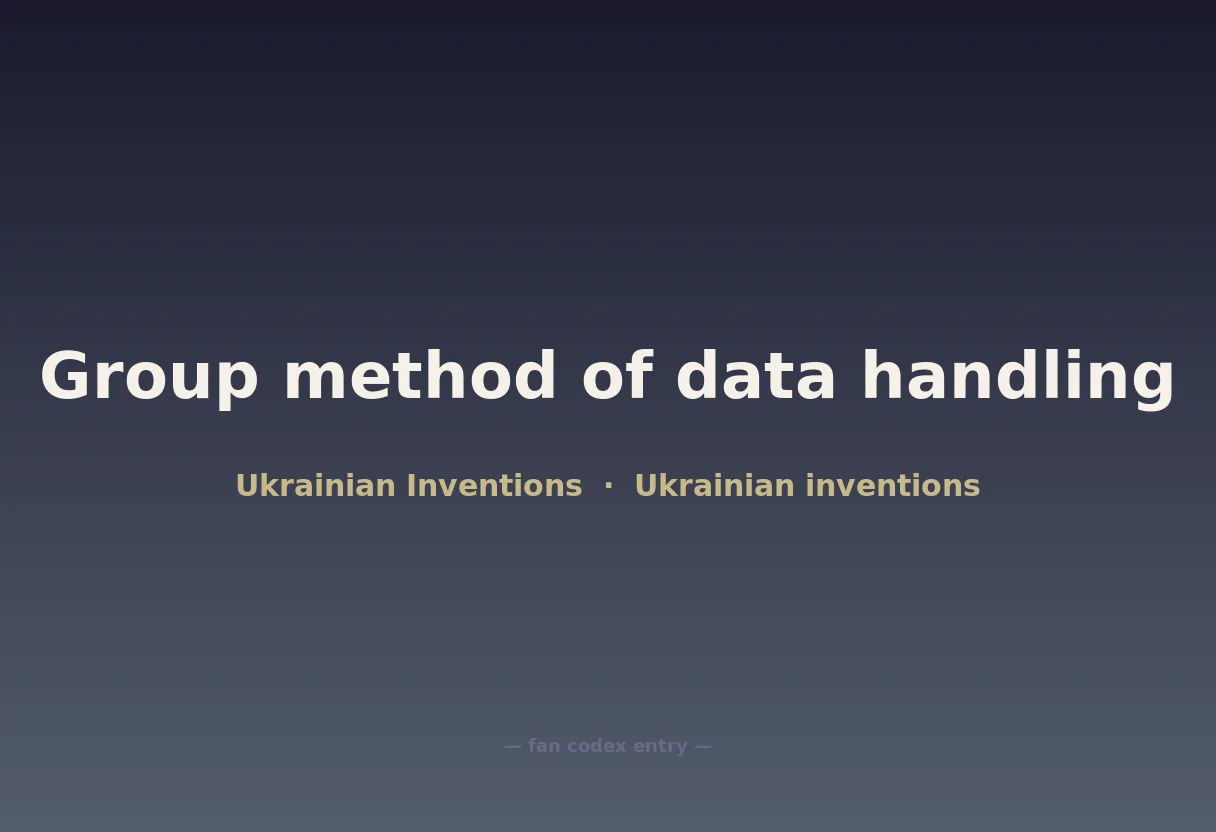 Group method of data handling

Ukrainian Inventions · Ukrainian inventions

— fan codex entry —